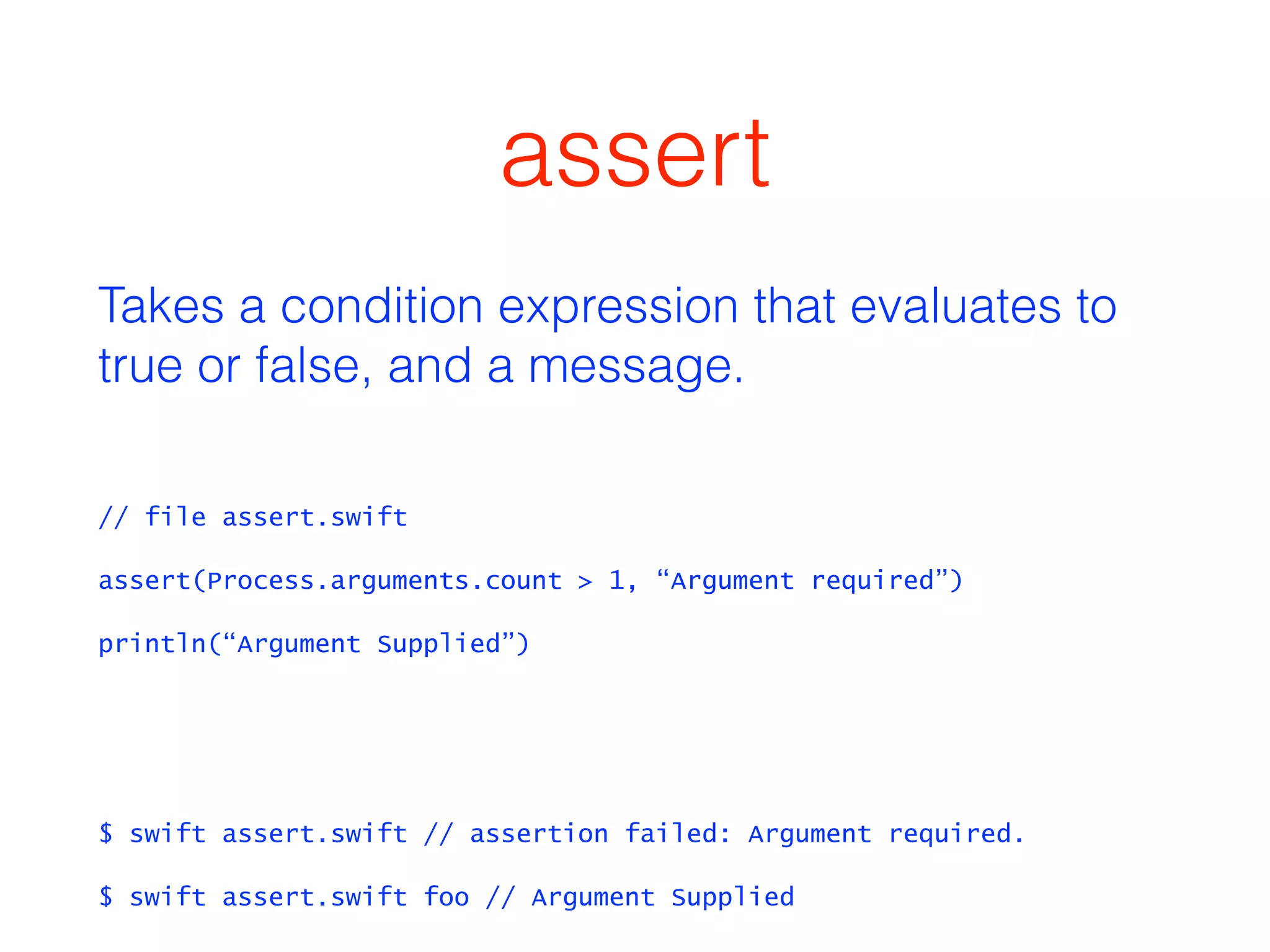 assert

Takes a condition expression that evaluates to true or false, and a message.

// file assert.swift

assert(Process.arguments.count > 1, “Argument required”)

println(“Argument Supplied”)

$ swift assert.swift // assertion failed: Argument required.

$ swift assert.swift foo // Argument Supplied